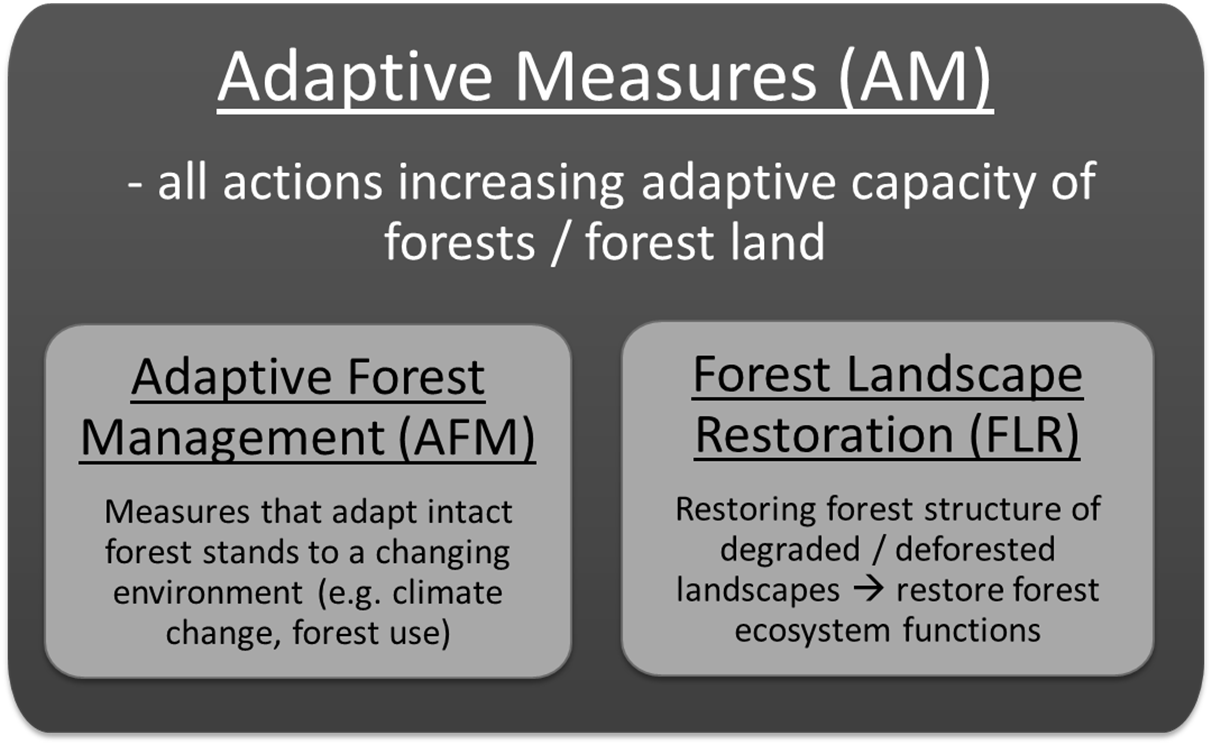 Adaptive Measures (AM)

- all actions increasing adaptive capacity of forests / forest land

Adaptive Forest Management (AFM)

Measures that adapt intact forest stands to a changing environment (e.g. climate change, forest use)

Forest Landscape Restoration (FLR)

Restoring forest structure of degraded / deforested landscapes → restore forest ecosystem functions